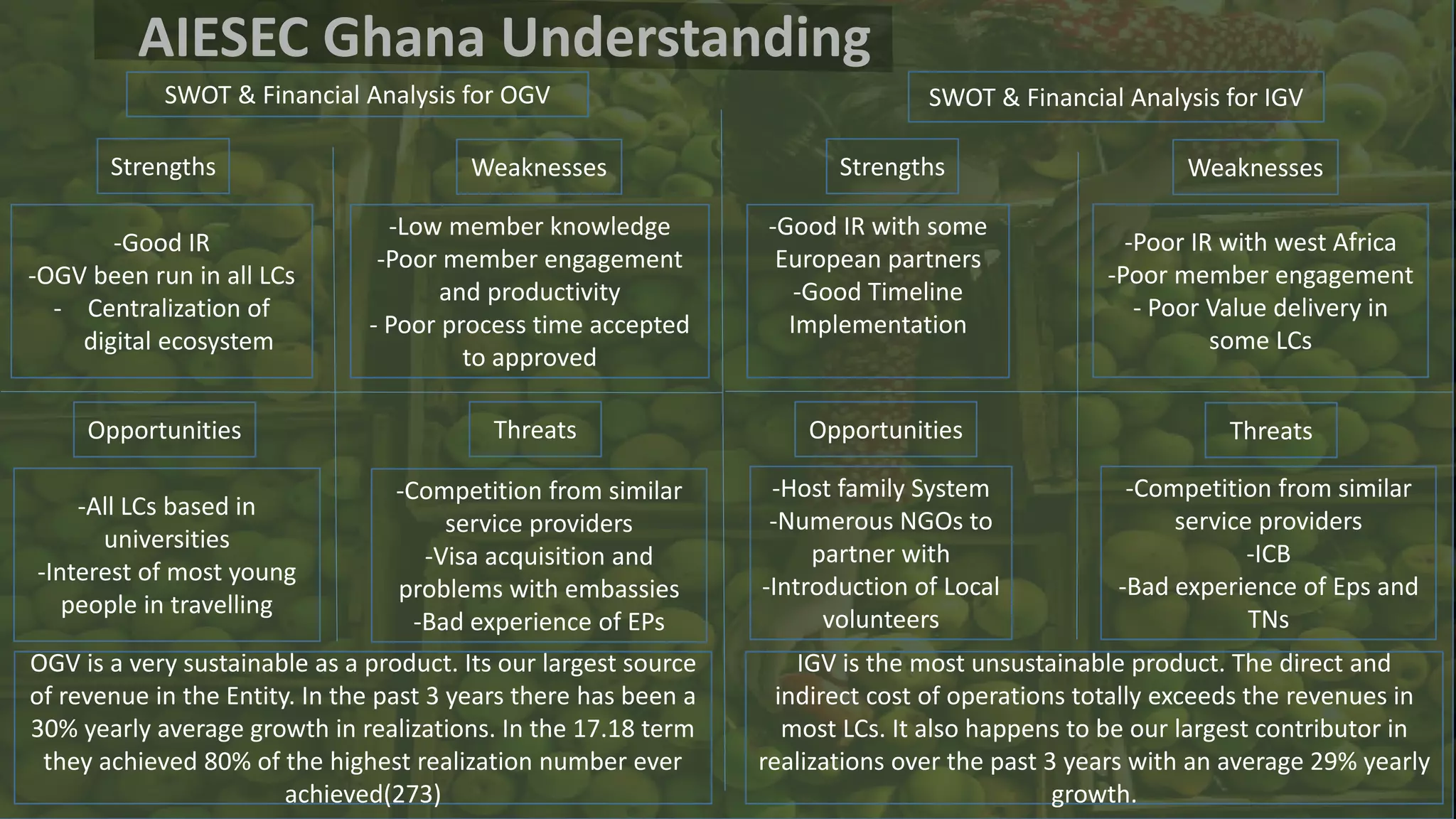 AIESEC Ghana Understanding

SWOT & Financial Analysis for OGV

Strengths

-Good IR
-OGV been run in all LCs
- Centralization of digital ecosystem

Weaknesses

-Low member knowledge
-Poor member engagement and productivity
- Poor process time accepted to approved

Opportunities

-All LCs based in universities
-Interest of most young people in travelling

Threats

-Competition from similar service providers
-Visa acquisition and problems with embassies
-Bad experience of EPs

OGV is a very sustainable as a product. Its our largest source of revenue in the Entity. In the past 3 years there has been a 30% yearly average growth in realizations. In the 17.18 term they achieved 80% of the highest realization number ever achieved(273)

SWOT & Financial Analysis for IGV

Strengths

-Good IR with some European partners
-Good Timeline Implementation

Weaknesses

-Poor IR with west Africa
-Poor member engagement
- Poor Value delivery in some LCs

Opportunities

-Host family System
-Numerous NGOs to partner with
-Introduction of Local volunteers

Threats

-Competition from similar service providers
-ICB
-Bad experience of Eps and TNs

IGV is the most unsustainable product. The direct and indirect cost of operations totally exceeds the revenues in most LCs. It also happens to be our largest contributor in realizations over the past 3 years with an average 29% yearly growth.